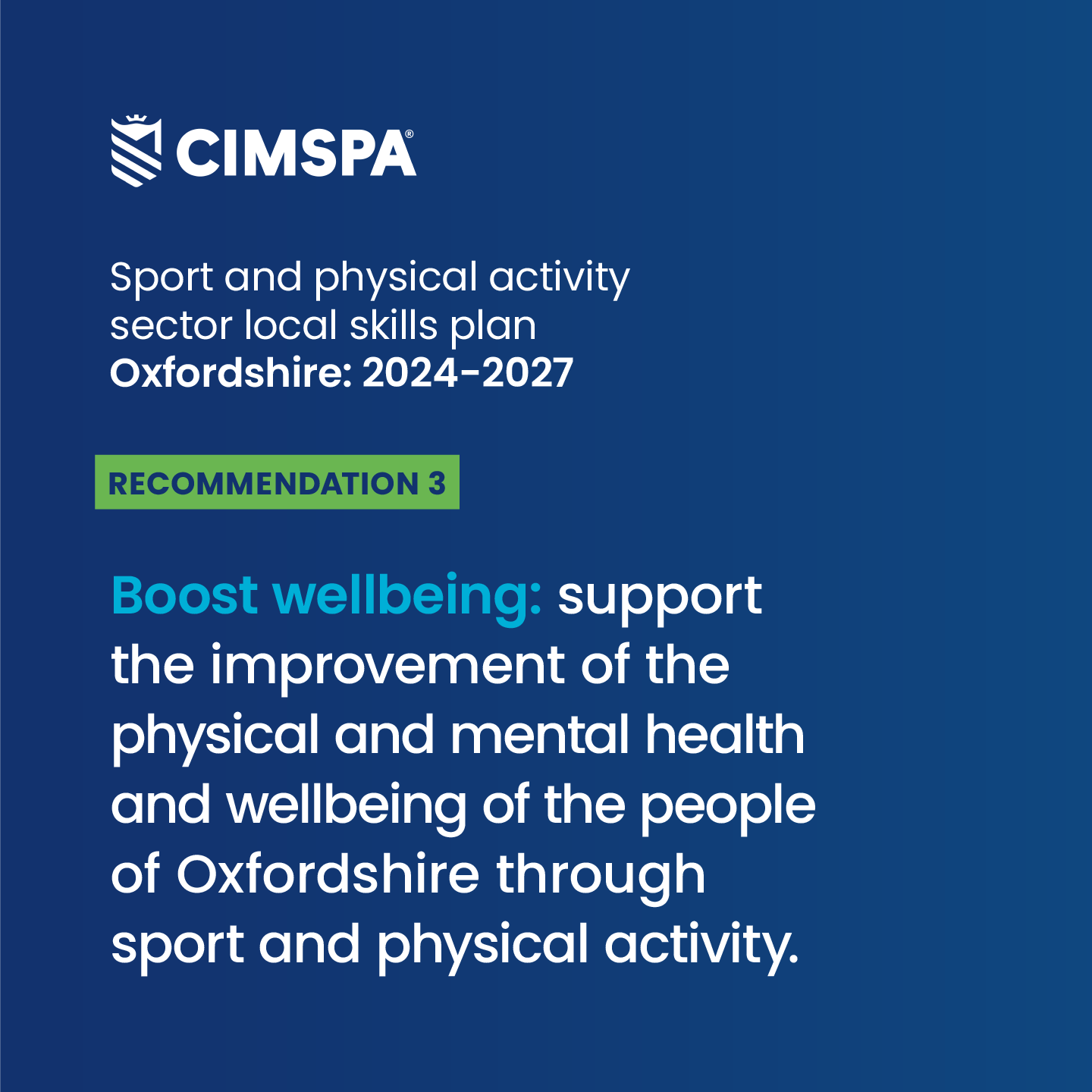 CIMSPA®

Sport and physical activity sector local skills plan
Oxfordshire: 2024-2027

RECOMMENDATION 3

Boost wellbeing: support the improvement of the physical and mental health and wellbeing of the people of Oxfordshire through sport and physical activity.